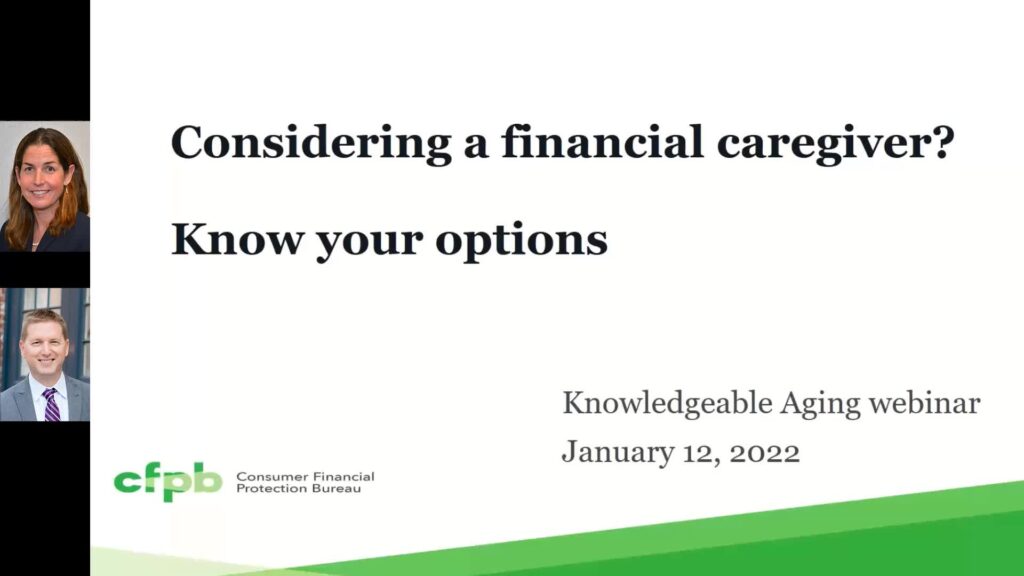 Considering a financial caregiver?

Know your options

Knowledgeable Aging webinar

January 12, 2022

cfpb Consumer Financial Protection Bureau